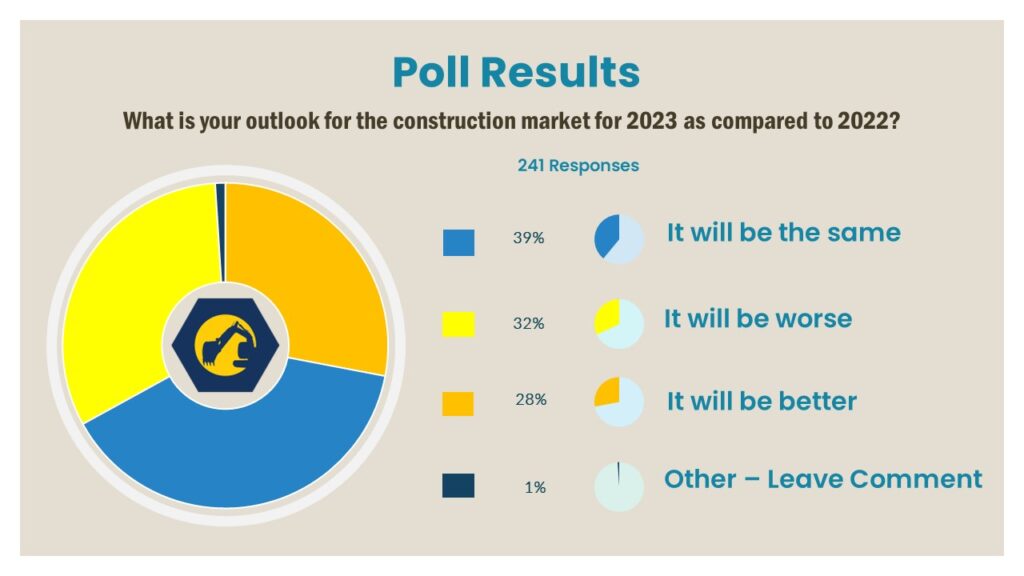 Poll Results

What is your outlook for the construction market for 2023 as compared to 2022?

241 Responses

39% It will be the same

32% It will be worse

28% It will be better

1% Other – Leave Comment